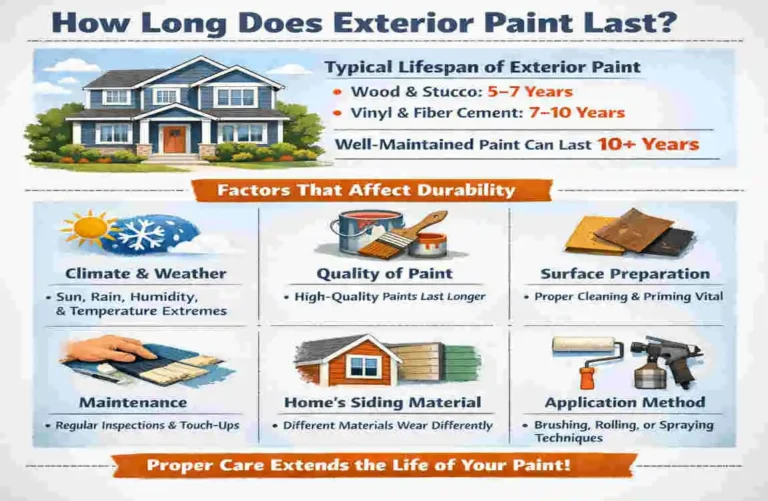 How Long Does Exterior Paint Last?

Typical Lifespan of Exterior Paint

• Wood & Stucco: 5–7 Years
• Vinyl & Fiber Cement: 7–10 Years

Well-Maintained Paint Can Last 10+ Years

Factors That Affect Durability

Climate & Weather
• Sun, Rain, Humidity, & Temperature Extremes

Quality of Paint
• High-Quality Paints Last Longer

Surface Preparation
• Proper Cleaning & Priming Vital

Maintenance
• Regular Inspections & Touch-Ups

Home's Siding Material
• Different Materials Wear Differently

Application Method
• Brushing, Rolling, or Spraying Techniques

Proper Care Extends the Life of Your Paint!